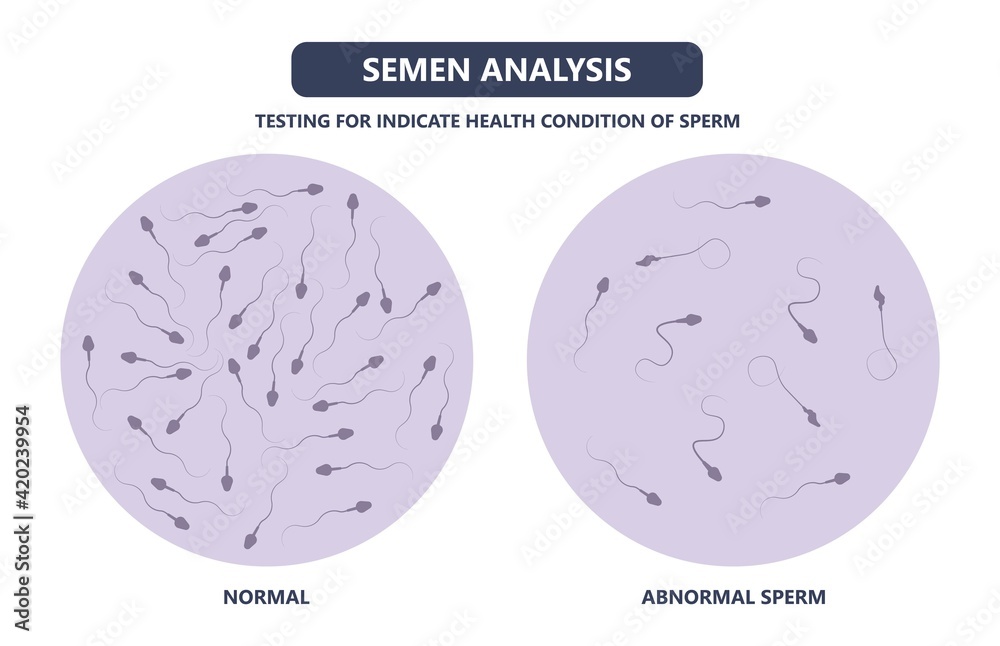 SEMEN ANALYSIS

TESTING FOR INDICATE HEALTH CONDITION OF SPERM

NORMAL

ABNORMAL SPERM

Adobe Stock | #420239954